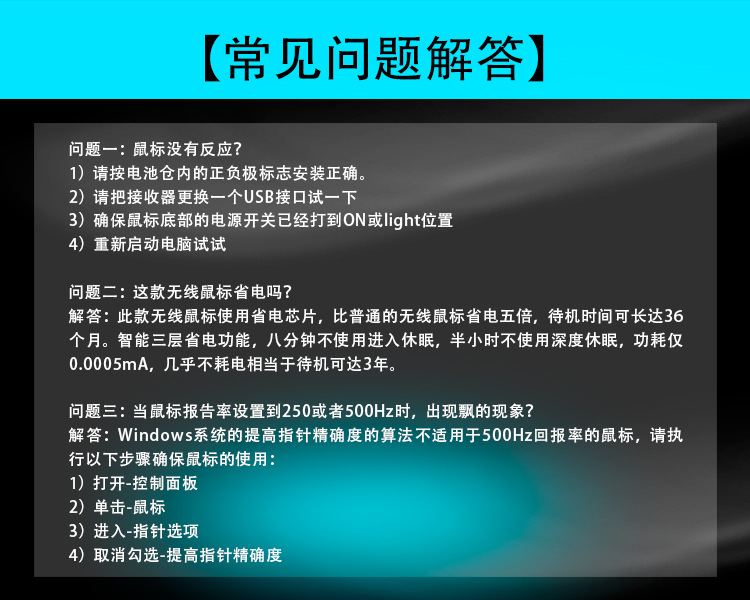 【常见问题解答】

问题一：鼠标没有反应？
1）请按电池仓内的正负极标志安装正确。
2）请把接收器更换一个USB接口试一下
3）确保鼠标底部的电源开关已经打到ON或light位置
4）重新启动电脑试试

问题二：这款无线鼠标省电吗？
解答：此款无线鼠标使用省电芯片，比普通的无线鼠标省电五倍，待机时间可长达36个月。智能三层省电功能，八分钟不使用进入休眠，半小时不使用深度休眠，功耗仅0.0005mA，几乎不耗电相当于待机可达3年。

问题三：当鼠标报告率设置到250或者500Hz时，出现飘的现象？
解答：Windows系统的提高指针精确度的算法不适用于500Hz回报率的鼠标，请执行以下步骤确保鼠标的使用：
1）打开-控制面板
2）单击-鼠标
3）进入-指针选项
4）取消勾选-提高指针精确度